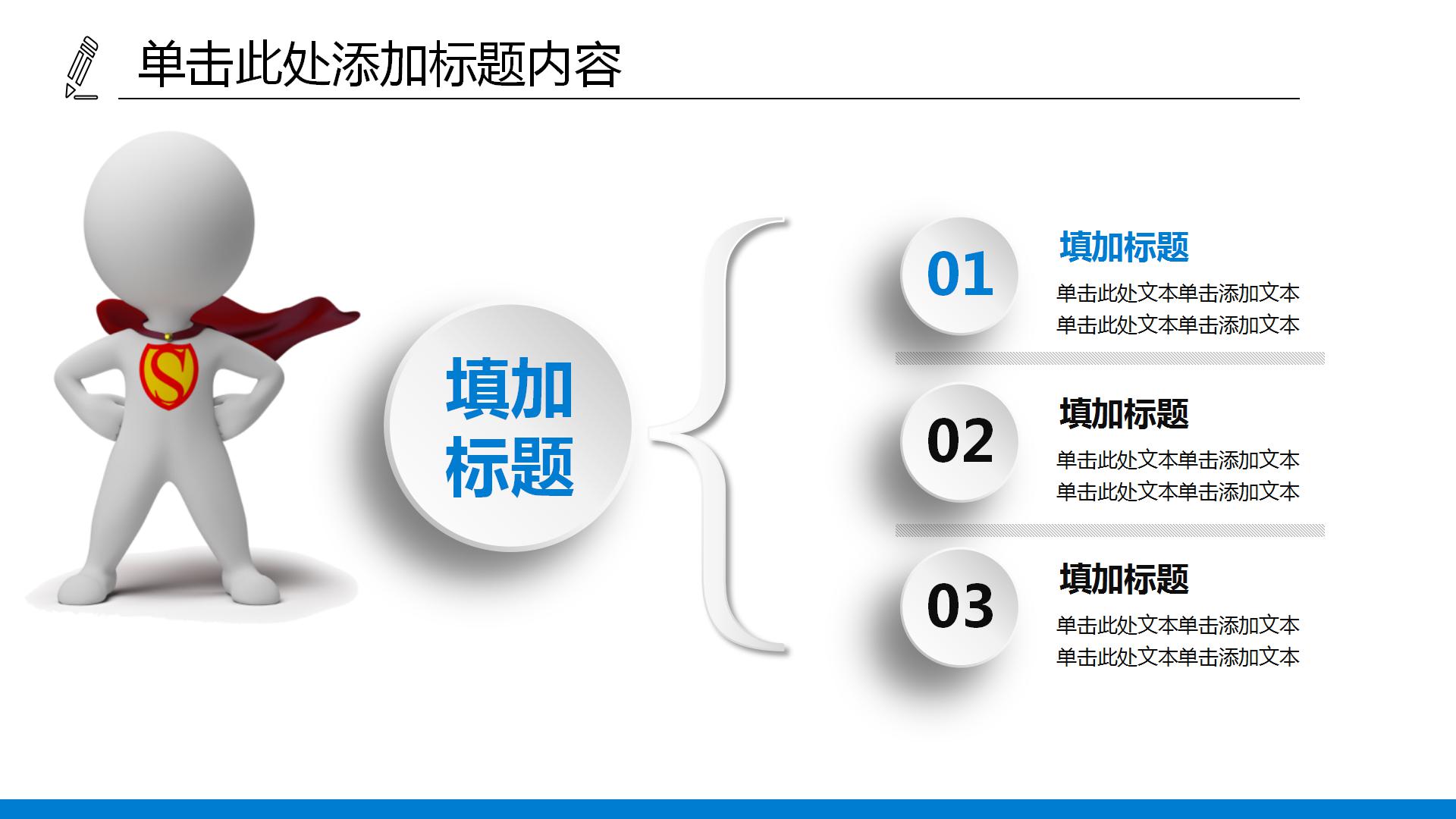 单击此处添加标题内容

S

填加标题

01

填加标题

单击此处文本单击添加文本
单击此处文本单击添加文本

02

填加标题

单击此处文本单击添加文本
单击此处文本单击添加文本

03

填加标题

单击此处文本单击添加文本
单击此处文本单击添加文本